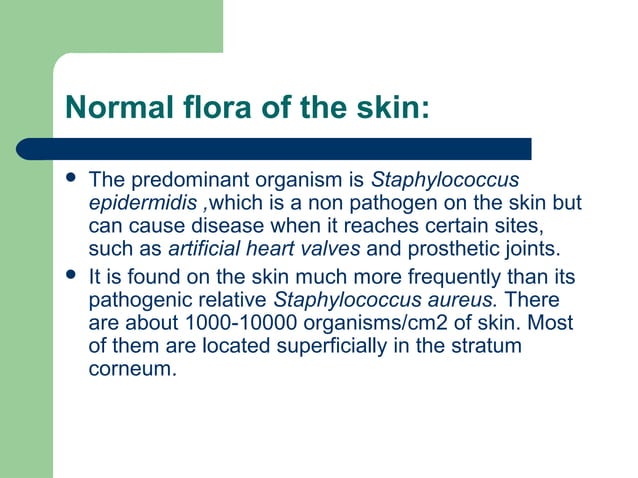 Normal flora of the skin:

- The predominant organism is Staphylococcus epidermidis ,which is a non pathogen on the skin but can cause disease when it reaches certain sites, such as artificial heart valves and prosthetic joints.
- It is found on the skin much more frequently than its pathogenic relative Staphylococcus aureus. There are about 1000-10000 organisms/cm2 of skin. Most of them are located superficially in the stratum corneum.